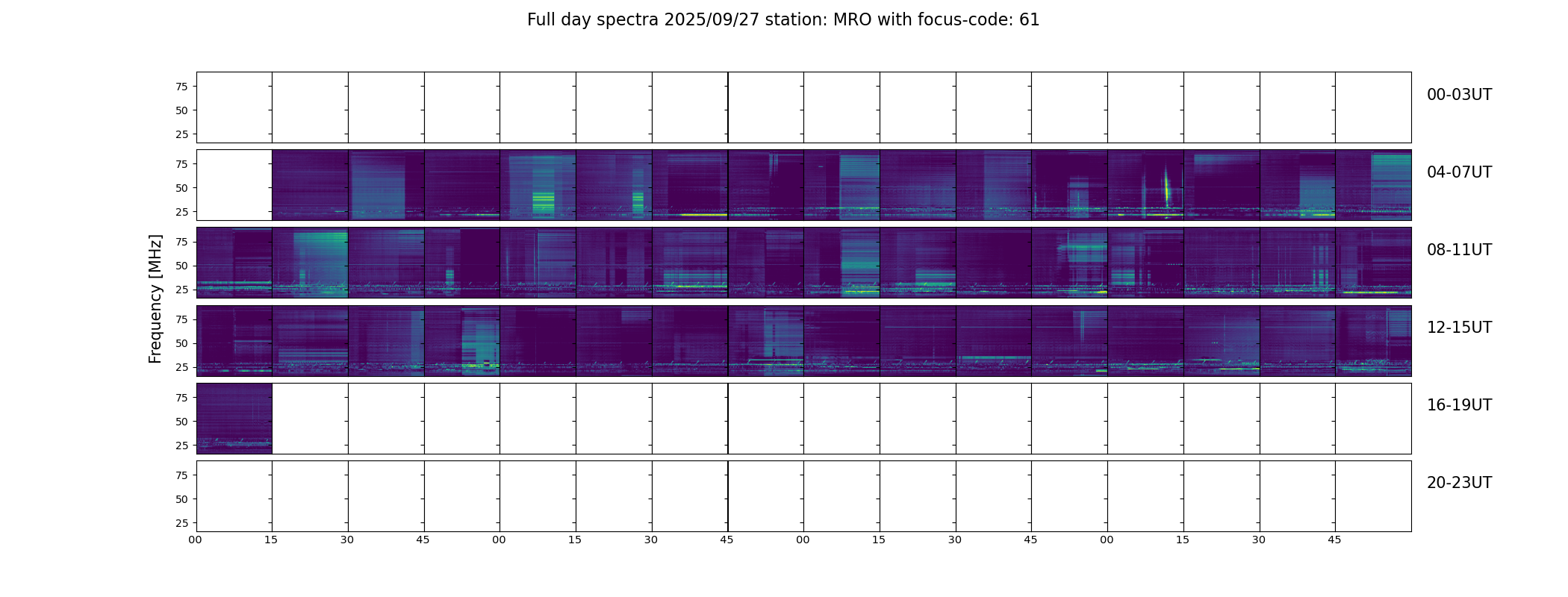 Full day spectra 2025/09/27 station: MRO with focus-code: 61

Frequency [MHz]

75
50
25
00-03UT

75
50
25
04-07UT

75
50
25
08-11UT

75
50
25
12-15UT

75
50
25
16-19UT

75
50
25
20-23UT

00 15 30 45 00 15 30 45 00 15 30 45 00 15 30 45